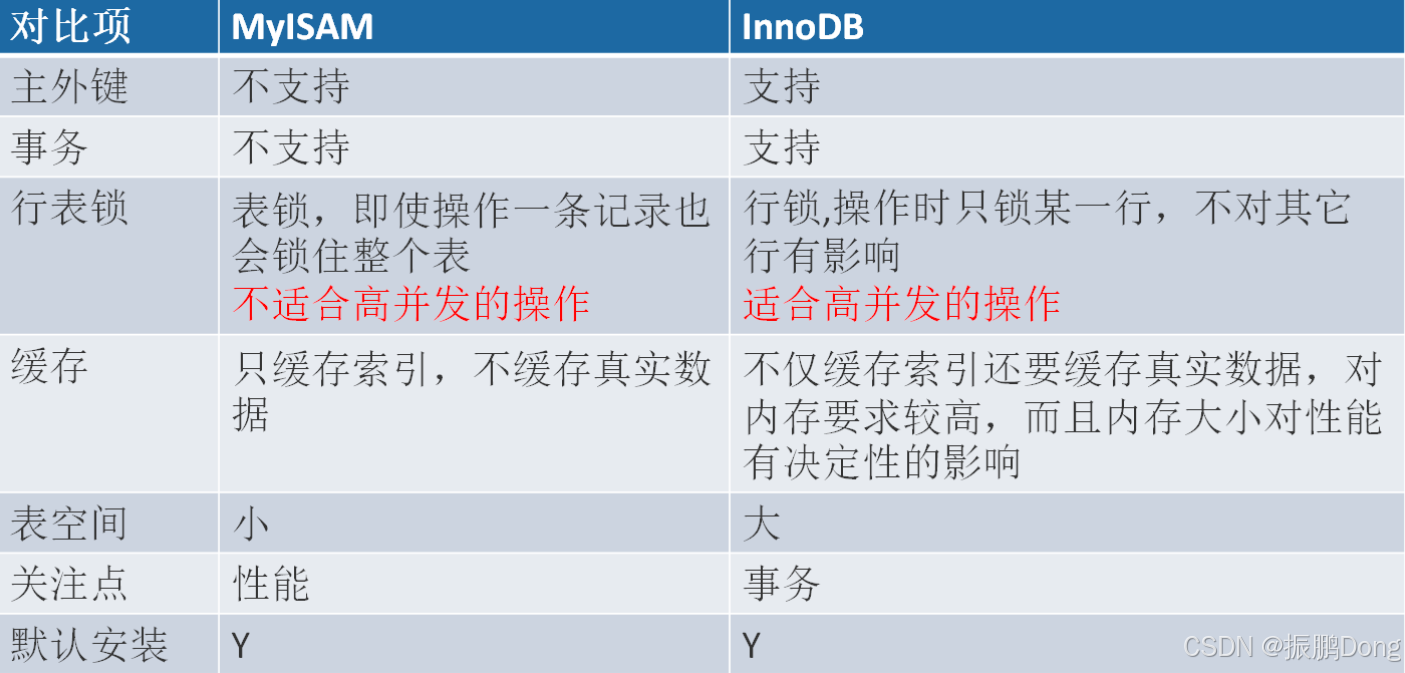 | 对比项 | MyISAM | InnoDB |
|---|---|---|
| 主外键 | 不支持 | 支持 |
| 事务 | 不支持 | 支持 |
| 行表锁 | 表锁，即使操作一条记录也会锁住整个表 不适合高并发的操作 | 行锁,操作时只锁某一行，不对其它行有影响 适合高并发的操作 |
| 缓存 | 只缓存索引，不缓存真实数据 | 不仅缓存索引还要缓存真实数据，对内存要求较高，而且内存大小对性能有决定性的影响 |
| 表空间 | 小 | 大 |
| 关注点 | 性能 | 事务 |
| 默认安装 | Y | Y |

CSDN @振鹏Dong